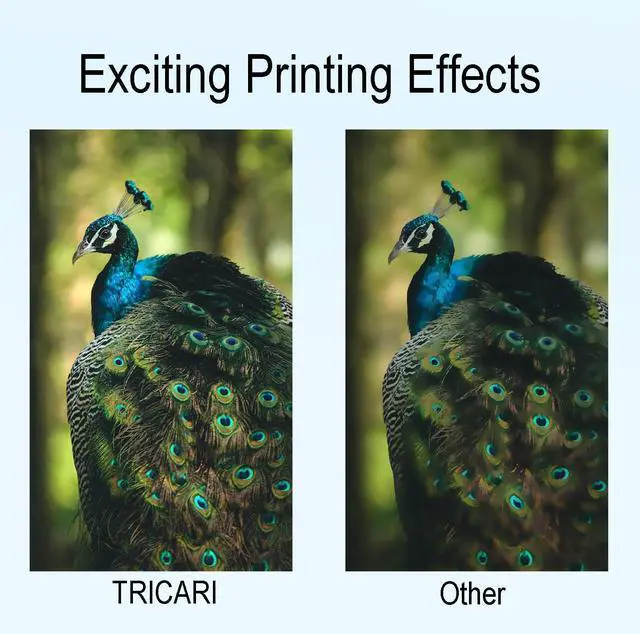 Exciting Printing Effects

TRICARI

Other